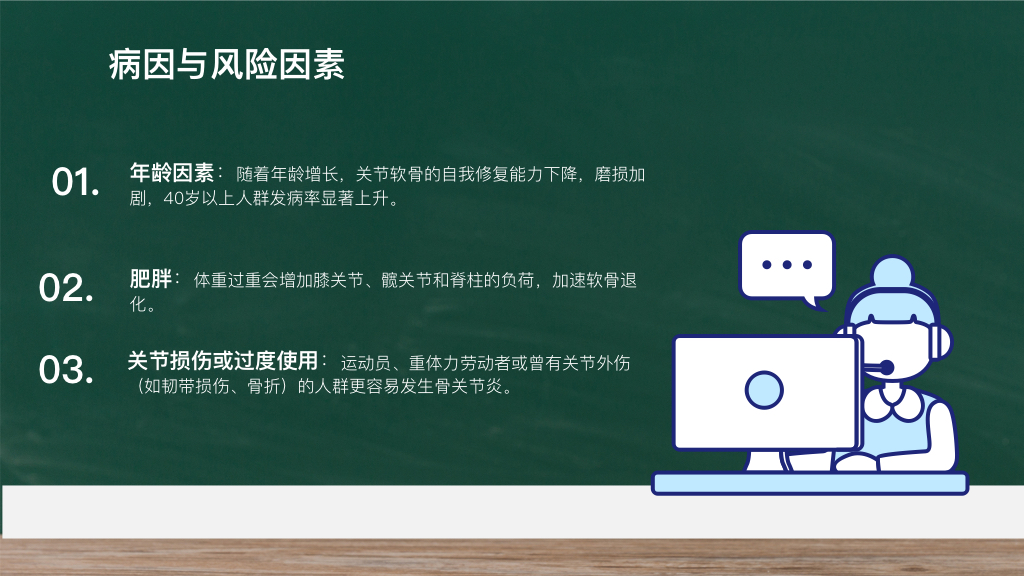 病因与风险因素

01.
年龄因素：随着年龄增长，关节软骨的自我修复能力下降，磨损加剧，40岁以上人群发病率显著上升。

02.
肥胖：体重过重会增加膝关节、髋关节和脊柱的负荷，加速软骨退化。

03.
关节损伤或过度使用：运动员、重体力劳动者或曾有关节外伤（如韧带损伤、骨折）的人群更容易发生骨关节炎。